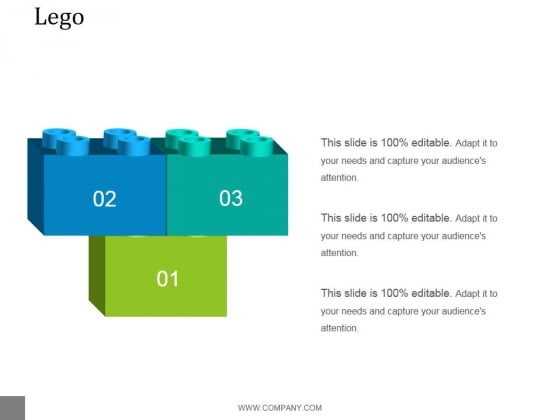 Lego

02

03

01

This slide is 100% editable. Adapt it to your needs and capture your audience's attention.

This slide is 100% editable. Adapt it to your needs and capture your audience's attention.

This slide is 100% editable. Adapt it to your needs and capture your audience's attention.

WWW.COMPANY.COM